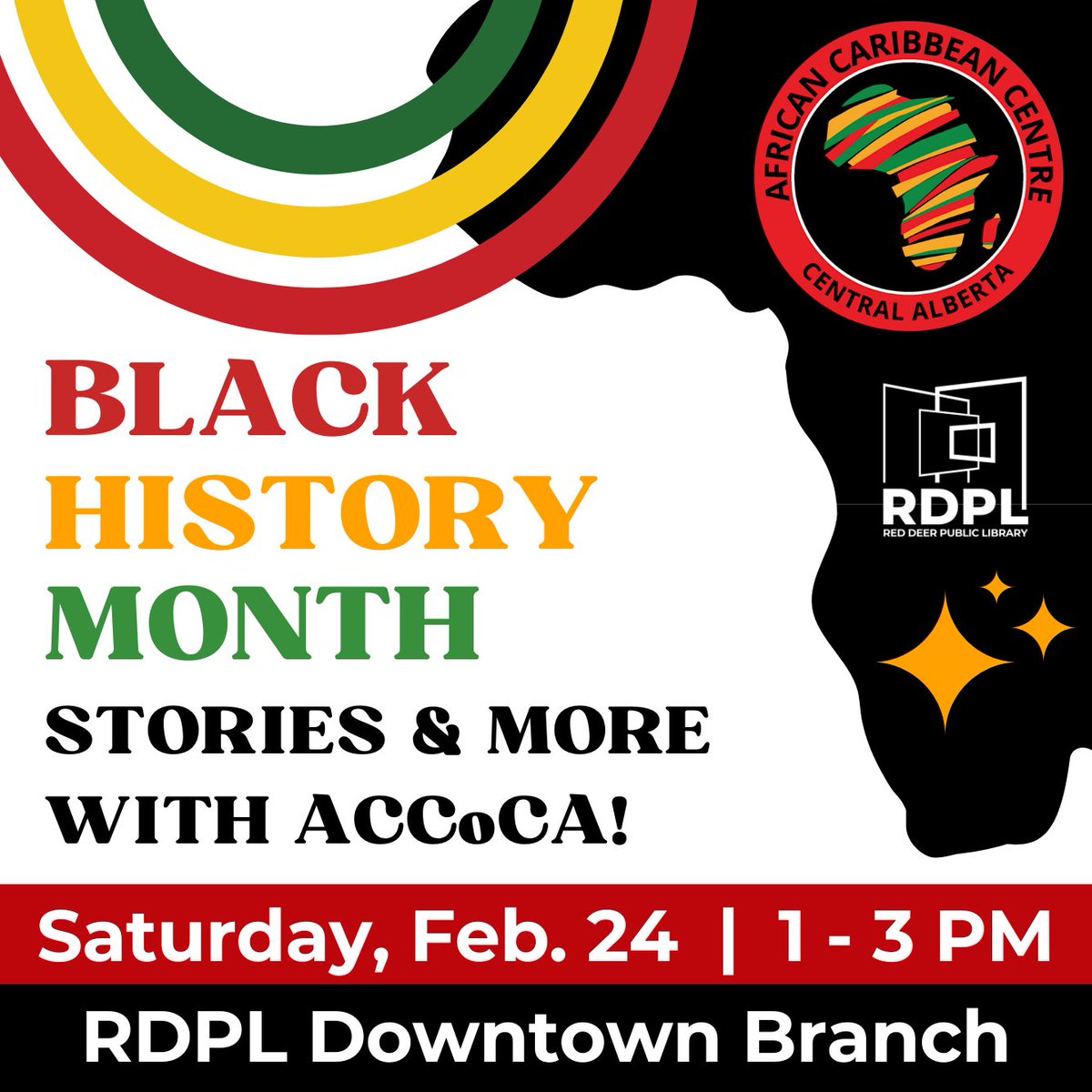 AFRICAN CARIBBEAN CENTRE
CENTRAL ALBERTA

RDPL
RED DEER PUBLIC LIBRARY

BLACK
HISTORY
MONTH
STORIES & MORE
WITH ACCoCA!

Saturday, Feb. 24 | 1 - 3 PM

RDPL Downtown Branch